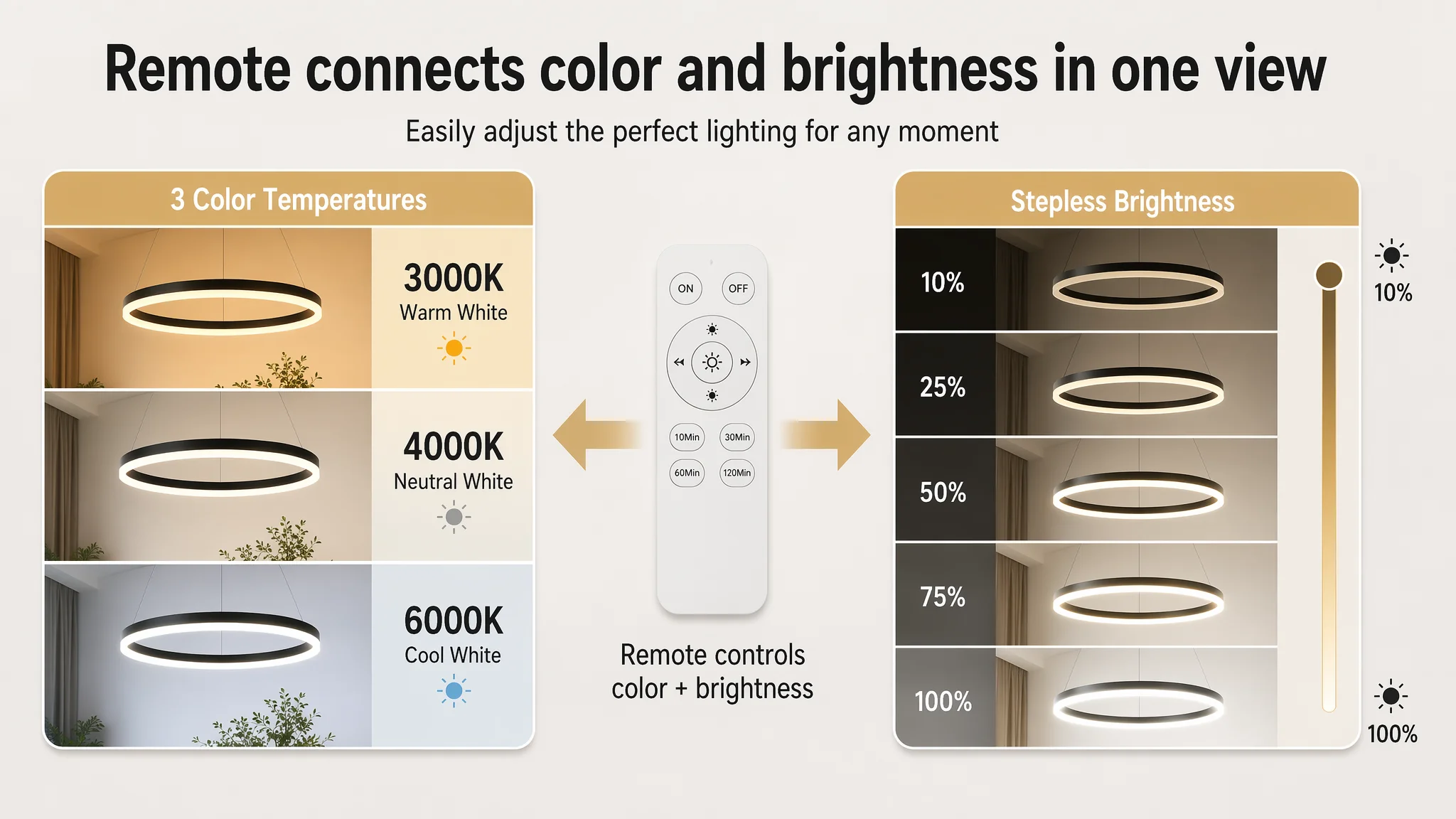 Remote connects color and brightness in one view

Easily adjust the perfect lighting for any moment

3 Color Temperatures

3000K
Warm White

4000K
Neutral White

6000K
Cool White

ON
OFF

10Min
30Min
60Min
120Min

Remote controls
color + brightness

Stepless Brightness

10%

25%

50%

75%

100%

10%

100%